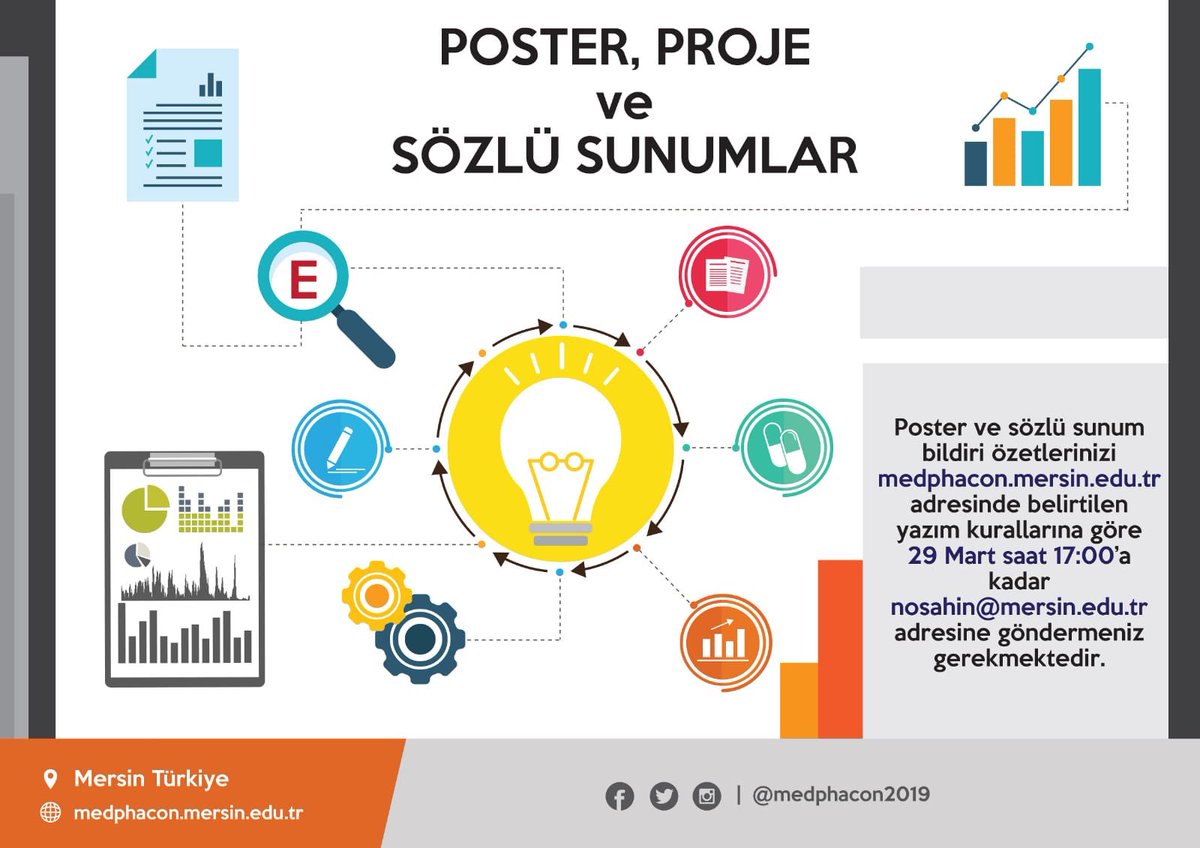 POSTER, PROJE
ve
SÖZLÜ SUNUMLAR

E

Poster ve sözlü sunum bildiri özetlerinizi medphacon.mersin.edu.tr adresinde belirtilen yazım kurallarına göre 29 Mart saat 17:00'a kadar nosahin@mersin.edu.tr adresine göndermeniz gerekmektedir.

Mersin Türkiye
medphacon.mersin.edu.tr

| @medphacon2019